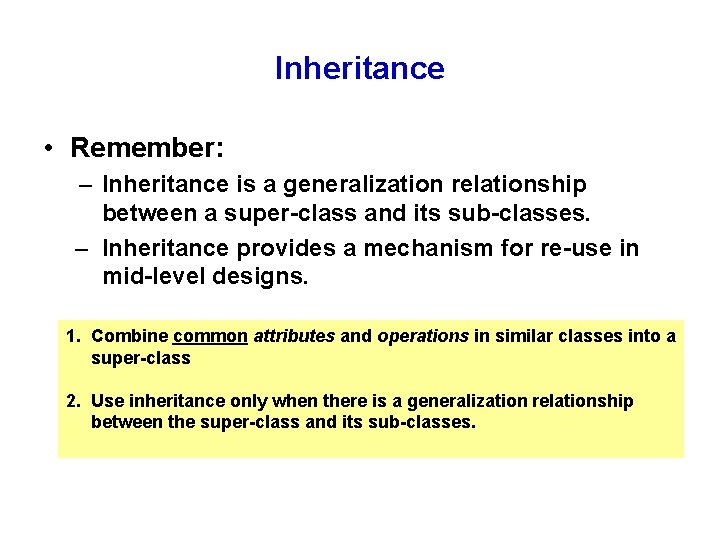 Inheritance

• Remember:
– Inheritance is a generalization relationship between a super-class and its sub-classes.
– Inheritance provides a mechanism for re-use in mid-level designs.

1. Combine common attributes and operations in similar classes into a super-class

2. Use inheritance only when there is a generalization relationship between the super-class and its sub-classes.